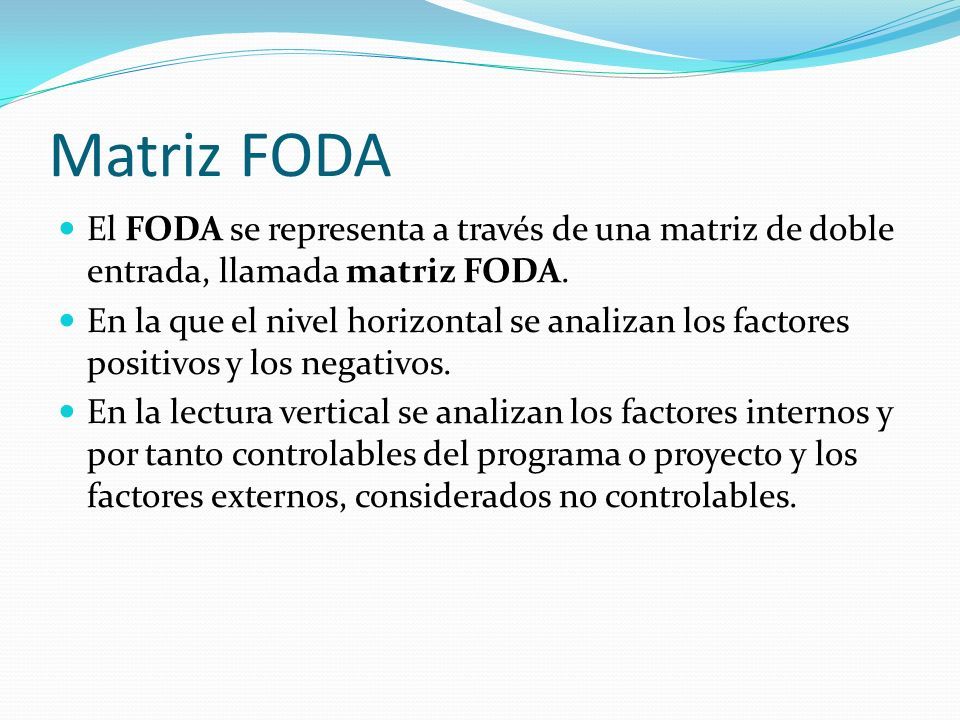 Matriz FODA

- El FODA se representa a través de una matriz de doble entrada, llamada matriz FODA.
- En la que el nivel horizontal se analizan los factores positivos y los negativos.
- En la lectura vertical se analizan los factores internos y por tanto controlables del programa o proyecto y los factores externos, considerados no controlables.